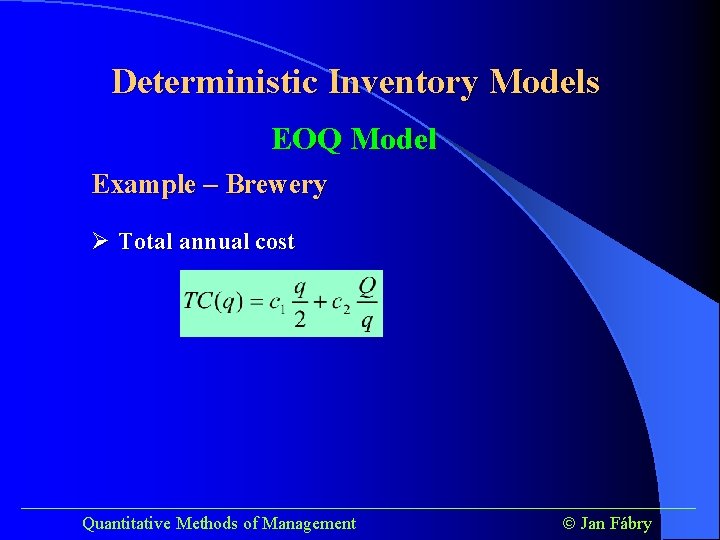 Deterministic Inventory Models

EOQ Model

Example – Brewery

➢ Total annual cost

$TC(q) = c_1 \frac{q}{2} + c_2 \frac{Q}{q}$

Quantitative Methods of Management

© Jan Fábry